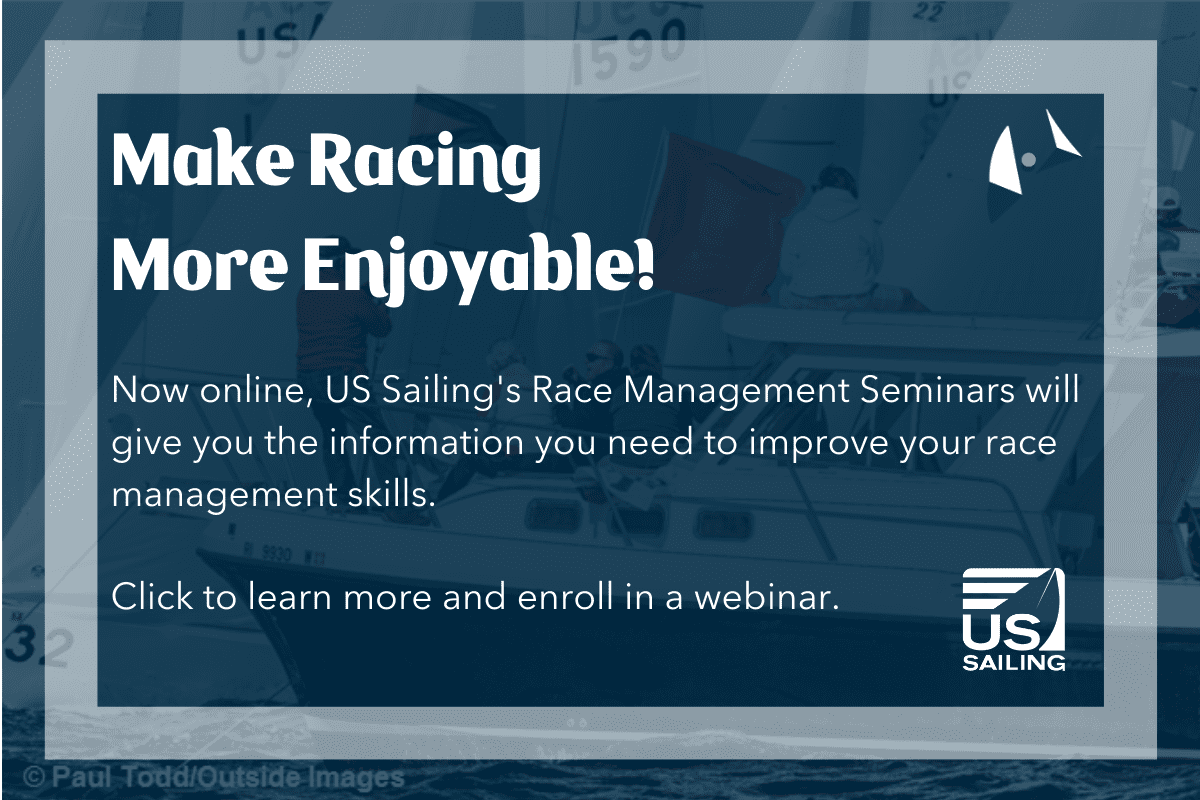 Make Racing More Enjoyable!

Now online, US Sailing's Race Management Seminars will give you the information you need to improve your race management skills.

Click to learn more and enroll in a webinar.

US SAILING

© Paul Todd/Outside Images